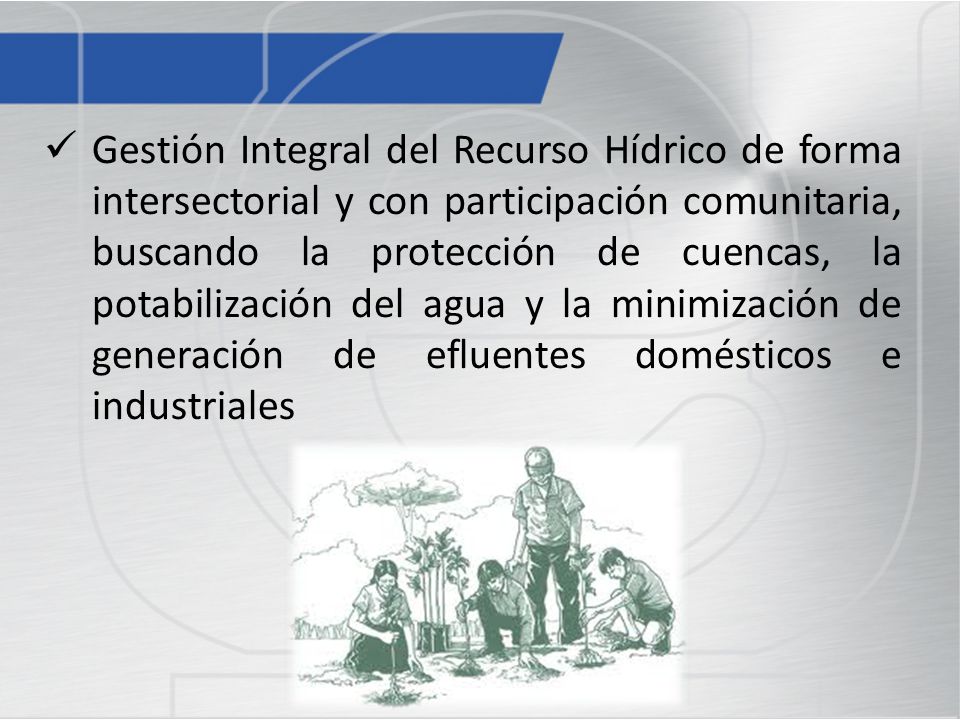 ✓ Gestión Integral del Recurso Hídrico de forma intersectorial y con participación comunitaria, buscando la protección de cuencas, la potabilización del agua y la minimización de generación de efluentes domésticos e industriales